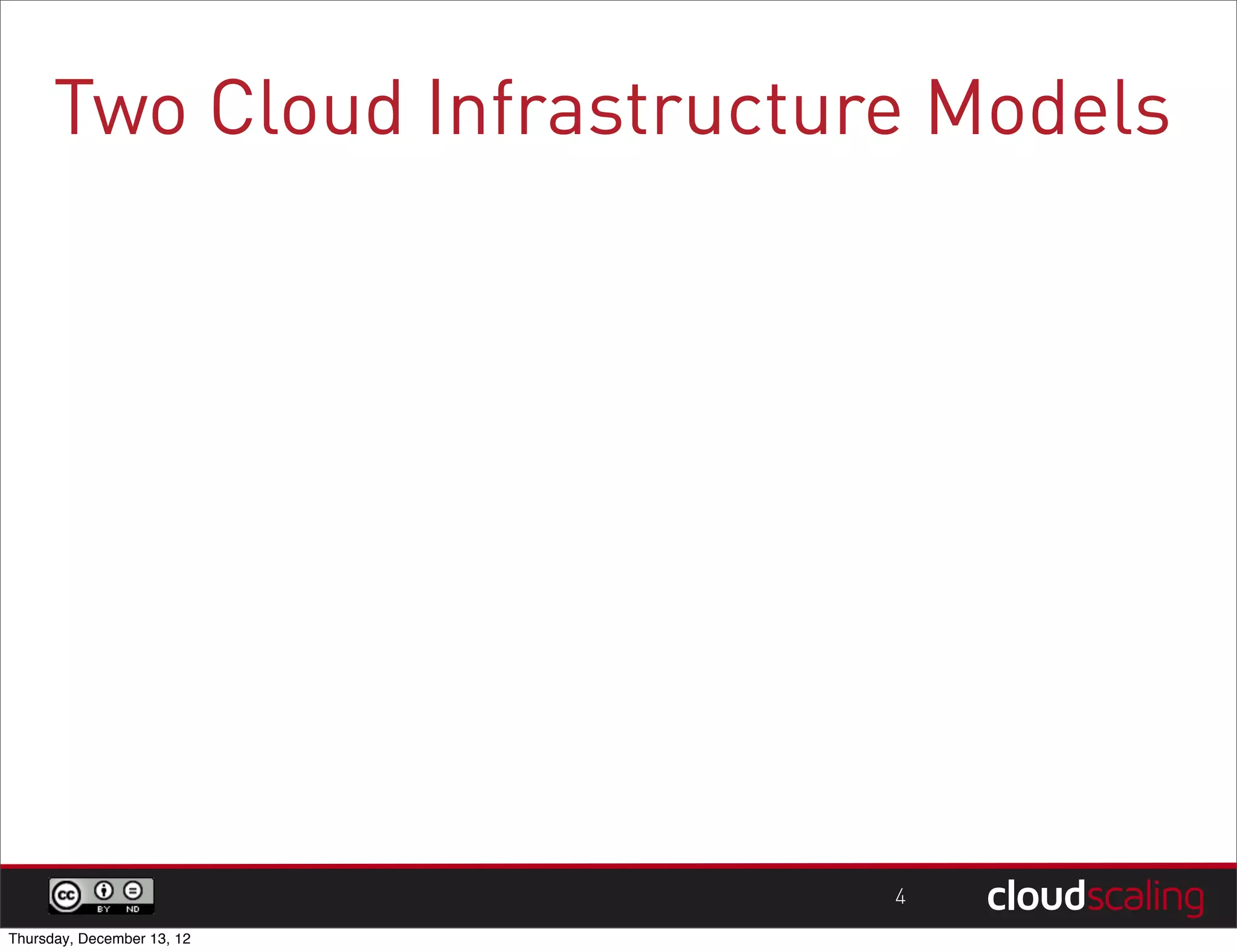 Two Cloud Infrastructure Models

cc BY ND

4

cloudscaling

Thursday, December 13, 12